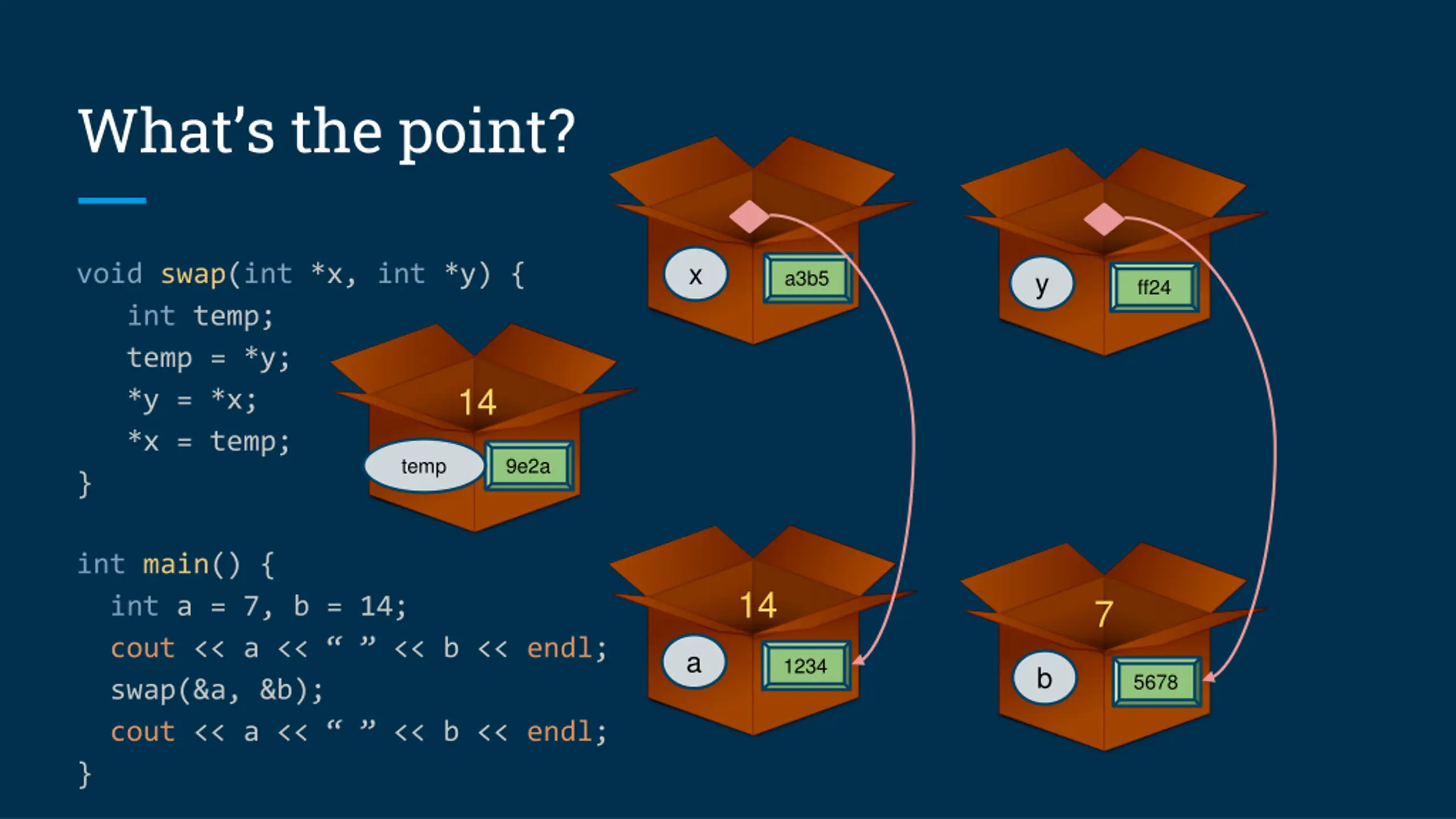 What's the point?

void swap(int *x, int *y) {
    int temp;
    temp = *y;
    *y = *x;
    *x = temp;
}

int main() {
   int a = 7, b = 14;
   cout << a << “ ” << b << endl;
   swap(&a, &b);
   cout << a << “ ” << b << endl;
}

14
temp
9e2a

x
a3b5

y
ff24

14
a
1234

7
b
5678